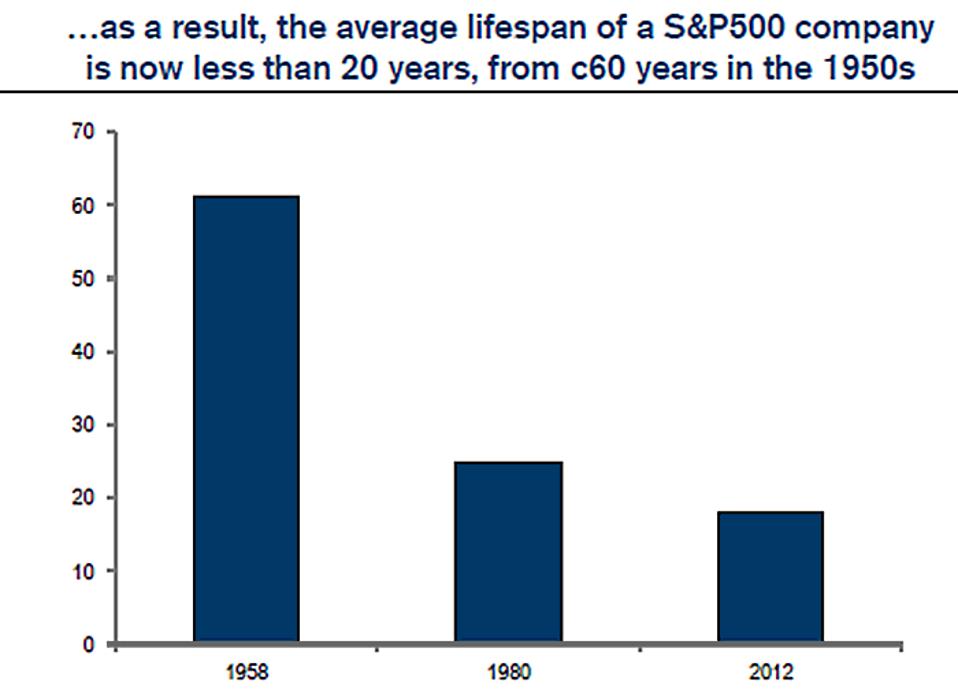 ...as a result, the average lifespan of a S&P500 company is now less than 20 years, from c60 years in the 1950s

70
60
50
40
30
20
10
0

1958
1980
2012